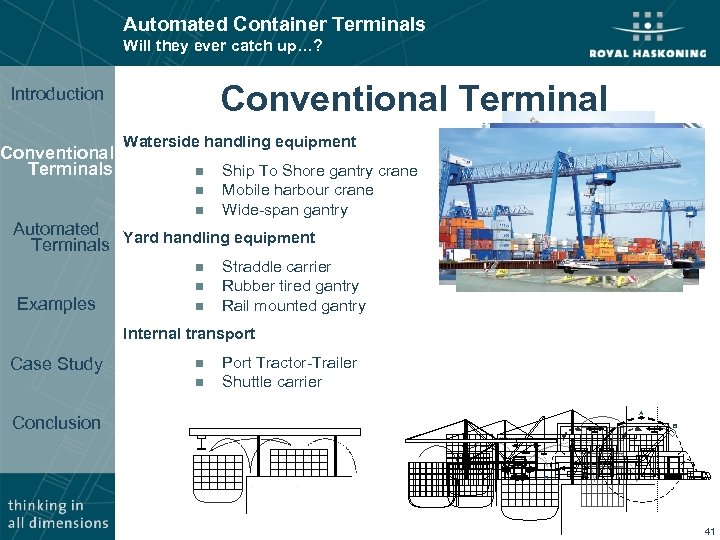 Automated Container Terminals
Will they ever catch up…?

ROYAL HASKONING

Introduction

Conventional Terminals

Automated Terminals

Examples

Case Study

Conclusion

thinking in all dimensions

Conventional Terminal

Waterside handling equipment

- Ship To Shore gantry crane
- Mobile harbour crane
- Wide-span gantry

Yard handling equipment

- Straddle carrier
- Rubber tired gantry
- Rail mounted gantry

Internal transport

- Port Tractor-Trailer
- Shuttle carrier

41